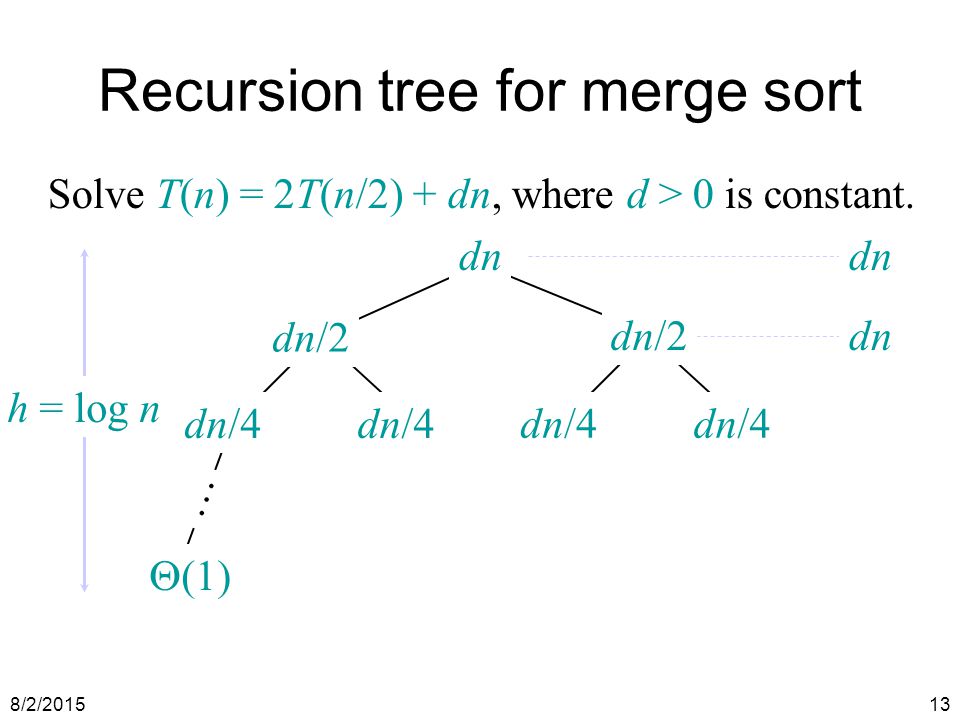 Recursion tree for merge sort

Solve $T(n) = 2T(n/2) + dn$, where $d > 0$ is constant.

$dn$ $dn$

$dn/2$ $dn/2$ $dn$

$h = \log n$

$dn/4$ $dn/4$ $dn/4$ $dn/4$

$\Theta(1)$

8/2/2015

13